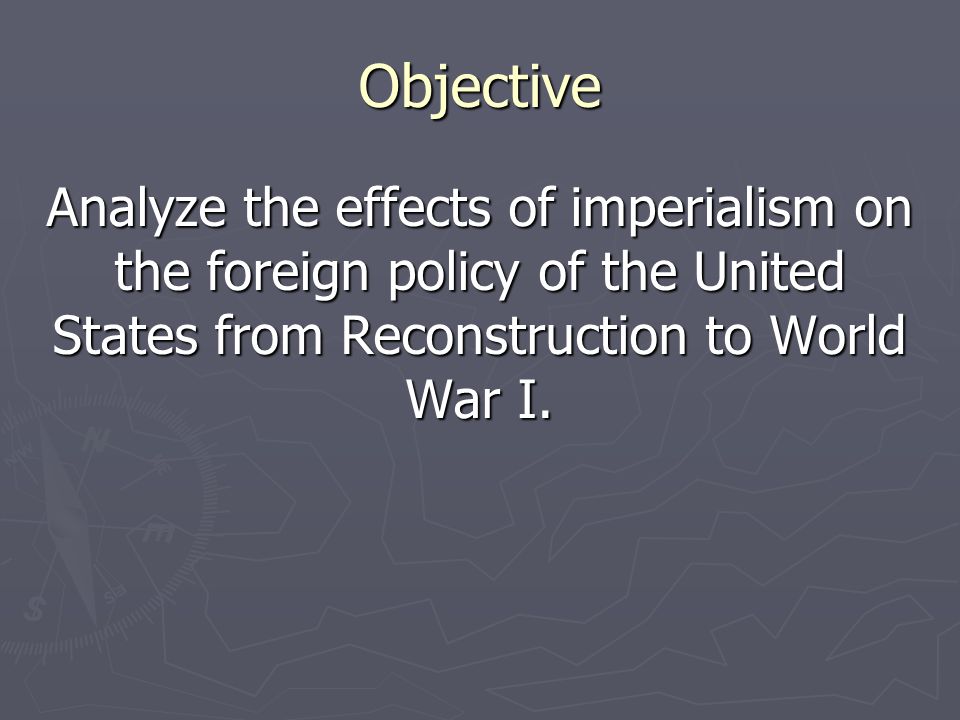 Objective

Analyze the effects of imperialism on the foreign policy of the United States from Reconstruction to World War I.